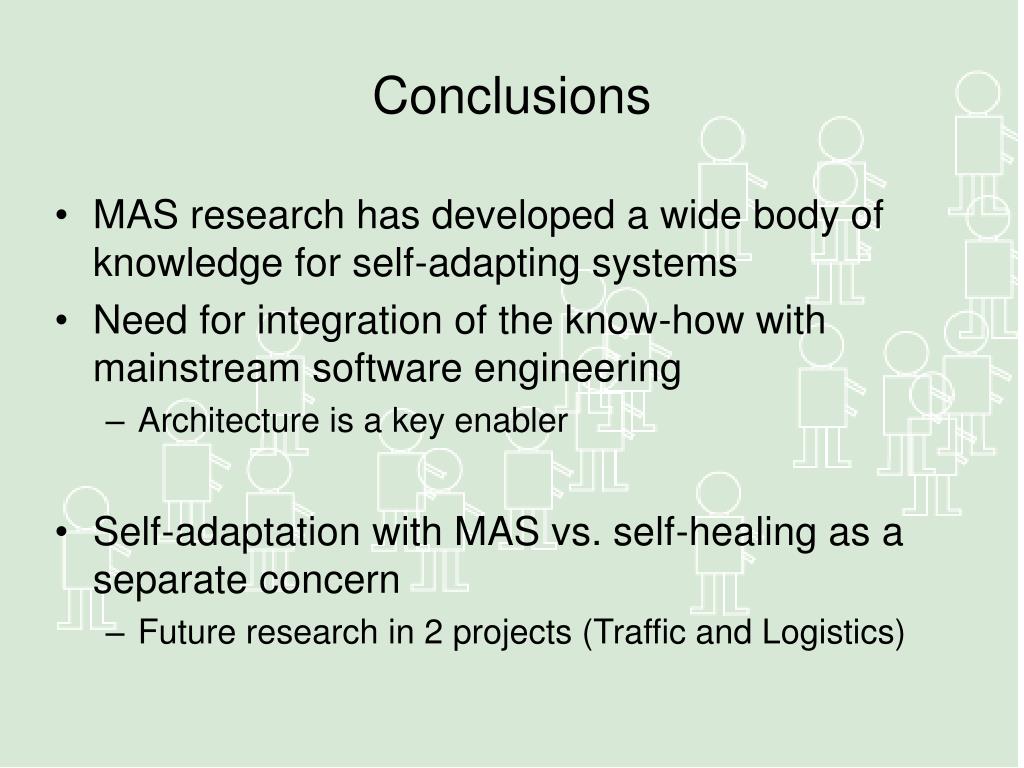 Conclusions

• MAS research has developed a wide body of knowledge for self-adapting systems
• Need for integration of the know-how with mainstream software engineering
– Architecture is a key enabler

• Self-adaptation with MAS vs. self-healing as a separate concern
– Future research in 2 projects (Traffic and Logistics)